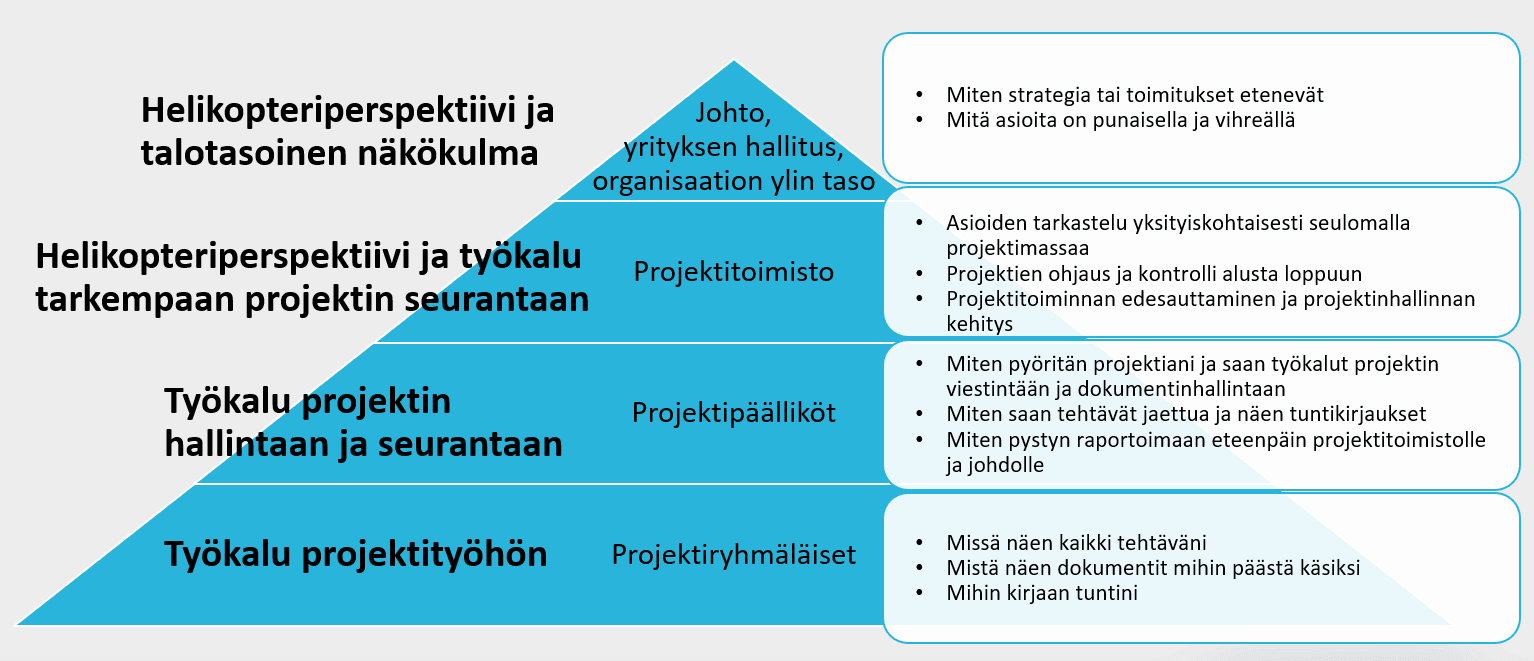 Helikopteriperspektiivi ja talotasoinen näkökulma

Johto, yrityksen hallitus, organisaation ylin taso

• Miten strategia tai toimitukset etenevät
• Mitä asioita on punaisella ja vihreällä

Helikopteriperspektiivi ja työkalu tarkempaan projektin seurantaan

Projektitoimisto

• Asioiden tarkastelu yksityiskohtaisesti seulomalla projektimassaa
• Projektien ohjaus ja kontrolli alusta loppuun
• Projektitoiminnan edesauttaminen ja projektinhallinnan kehitys

Työkalu projektin hallintaan ja seurantaan

Projektipäälliköt

• Miten pyöritän projektiani ja saan työkalut projektin viestintään ja dokumentinhallintaan
• Miten saan tehtävät jaettua ja näen tuntikirjaukset
• Miten pystyn raportoimaan eteenpäin projektitoimistolle ja johdolle

Työkalu projektityöhön

Projektiryhmäläiset

• Missä näen kaikki tehtäväni
• Mistä näen dokumentit mihin päästä käsiksi
• Mihin kirjaan tuntini